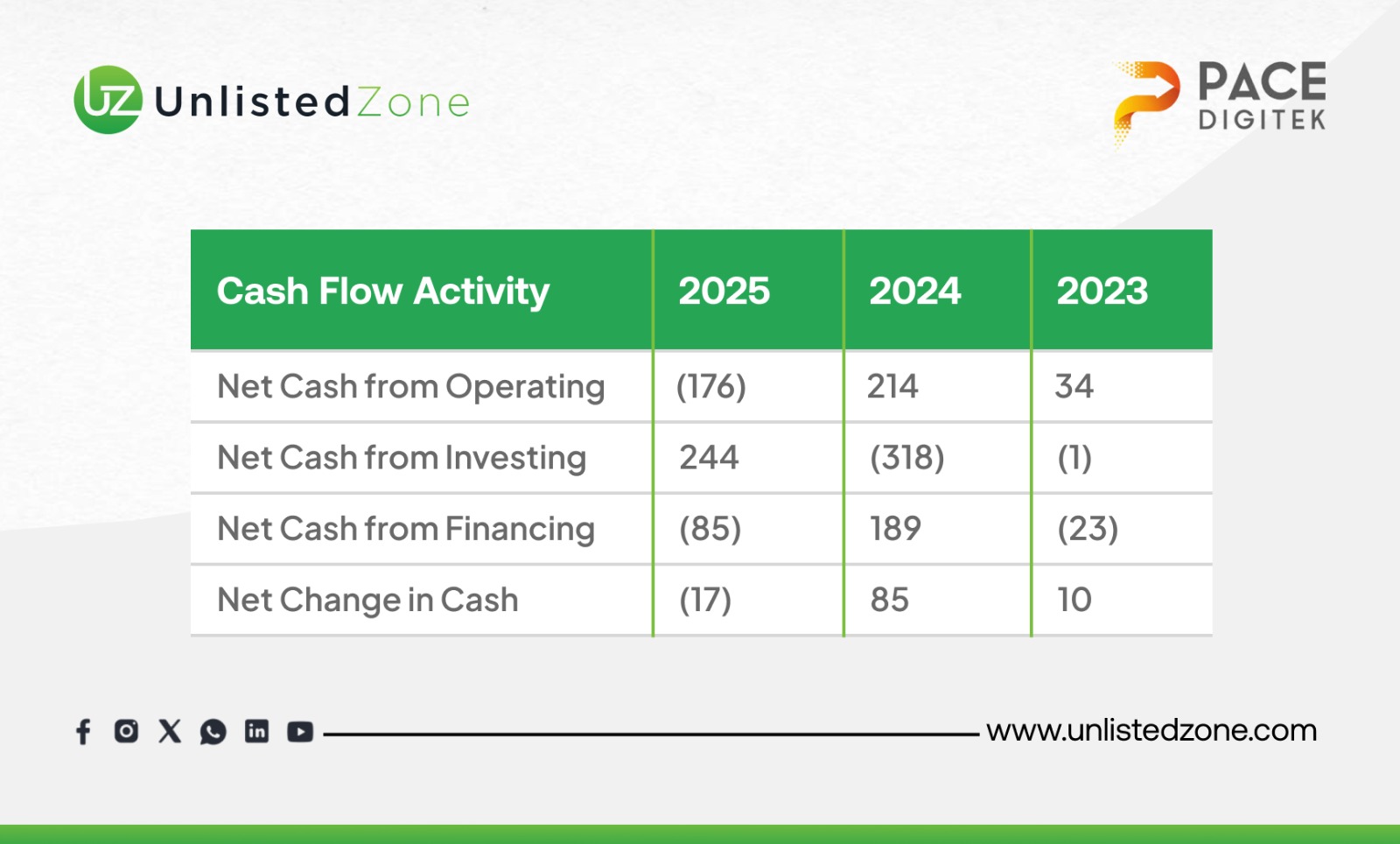 UZ UnlistedZone

PACE DIGITEK

| Cash Flow Activity | 2025 | 2024 | 2023 |
|---|---|---|---|
| Net Cash from Operating | (176) | 214 | 34 |
| Net Cash from Investing | 244 | (318) | (1) |
| Net Cash from Financing | (85) | 189 | (23) |
| Net Change in Cash | (17) | 85 | 10 |

www.unlistedzone.com